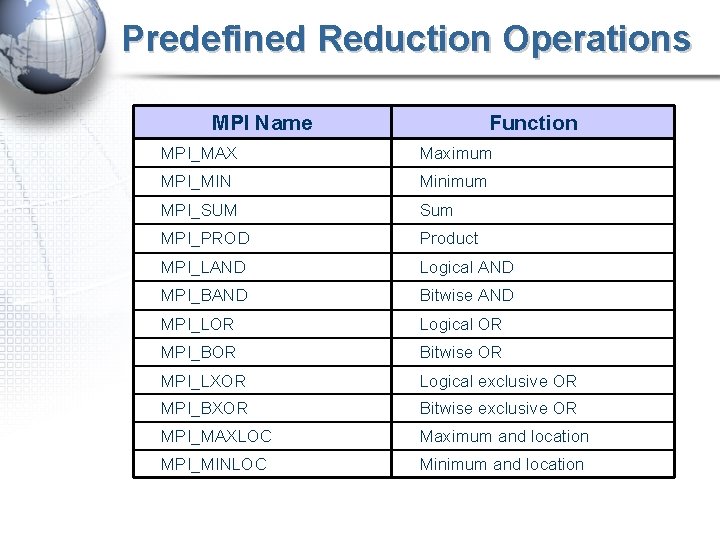 Predefined Reduction Operations

| MPI Name | Function |
|---|---|
| MPI_MAX | Maximum |
| MPI_MIN | Minimum |
| MPI_SUM | Sum |
| MPI_PROD | Product |
| MPI_LAND | Logical AND |
| MPI_BAND | Bitwise AND |
| MPI_LOR | Logical OR |
| MPI_BOR | Bitwise OR |
| MPI_LXOR | Logical exclusive OR |
| MPI_BXOR | Bitwise exclusive OR |
| MPI_MAXLOC | Maximum and location |
| MPI_MINLOC | Minimum and location |